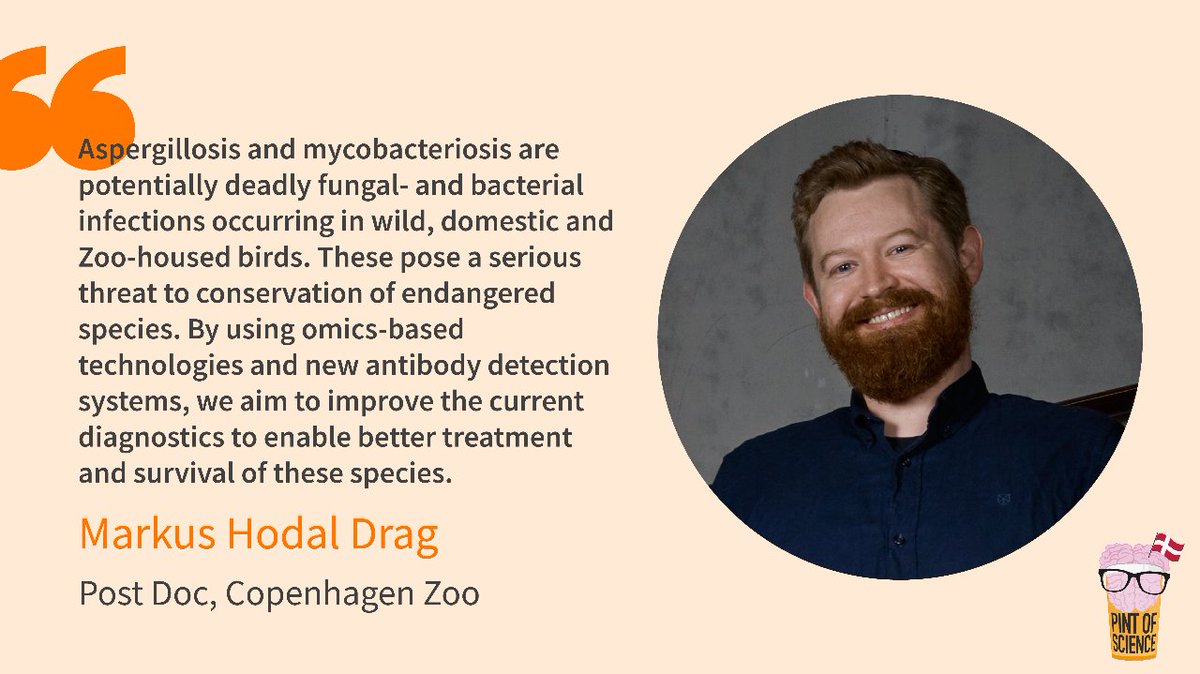 Aspergillosis and mycobacteriosis are potentially deadly fungal- and bacterial infections occurring in wild, domestic and Zoo-housed birds. These pose a serious threat to conservation of endangered species. By using omics-based technologies and new antibody detection systems, we aim to improve the current diagnostics to enable better treatment and survival of these species.

Markus Hodal Drag

Post Doc, Copenhagen Zoo

PINT OF SCIENCE